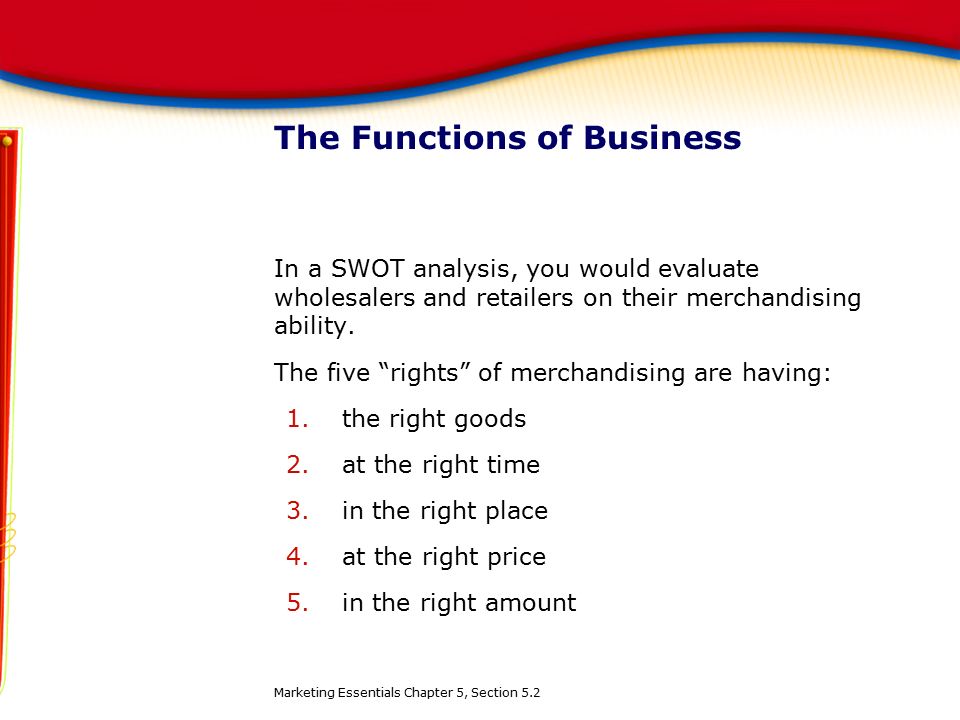 The Functions of Business

In a SWOT analysis, you would evaluate wholesalers and retailers on their merchandising ability.

The five “rights” of merchandising are having:

1. the right goods
2. at the right time
3. in the right place
4. at the right price
5. in the right amount

Marketing Essentials Chapter 5, Section 5.2